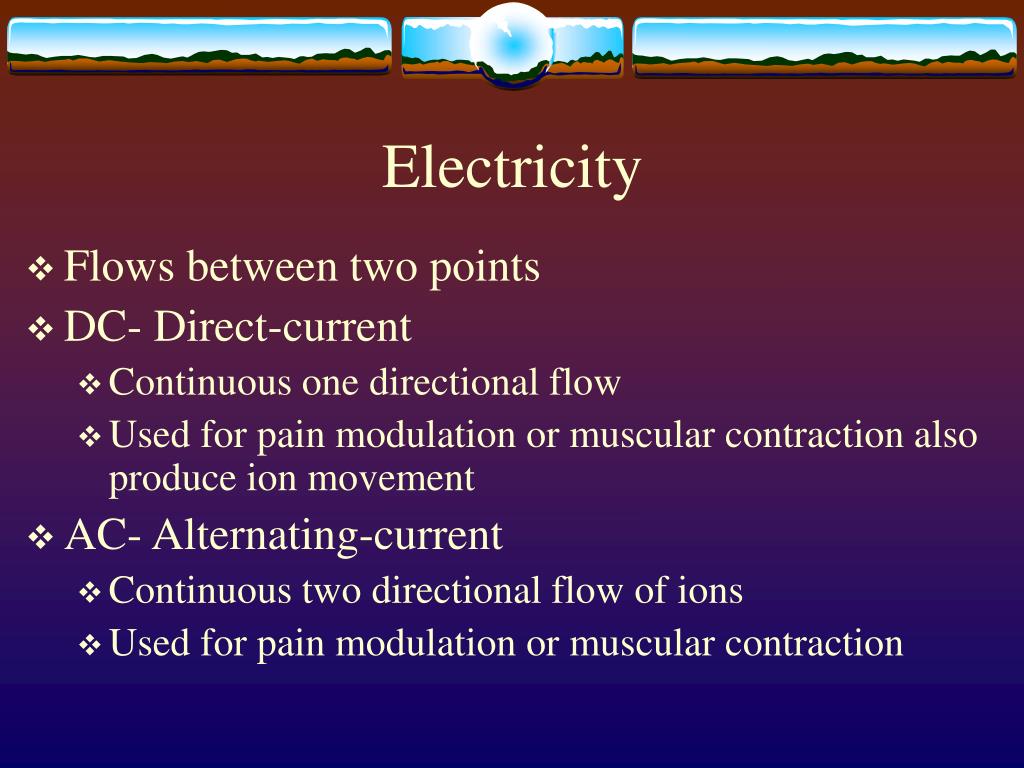 Electricity

❖ Flows between two points
❖ DC- Direct-current
❖ Continuous one directional flow
❖ Used for pain modulation or muscular contraction also produce ion movement
❖ AC- Alternating-current
❖ Continuous two directional flow of ions
❖ Used for pain modulation or muscular contraction